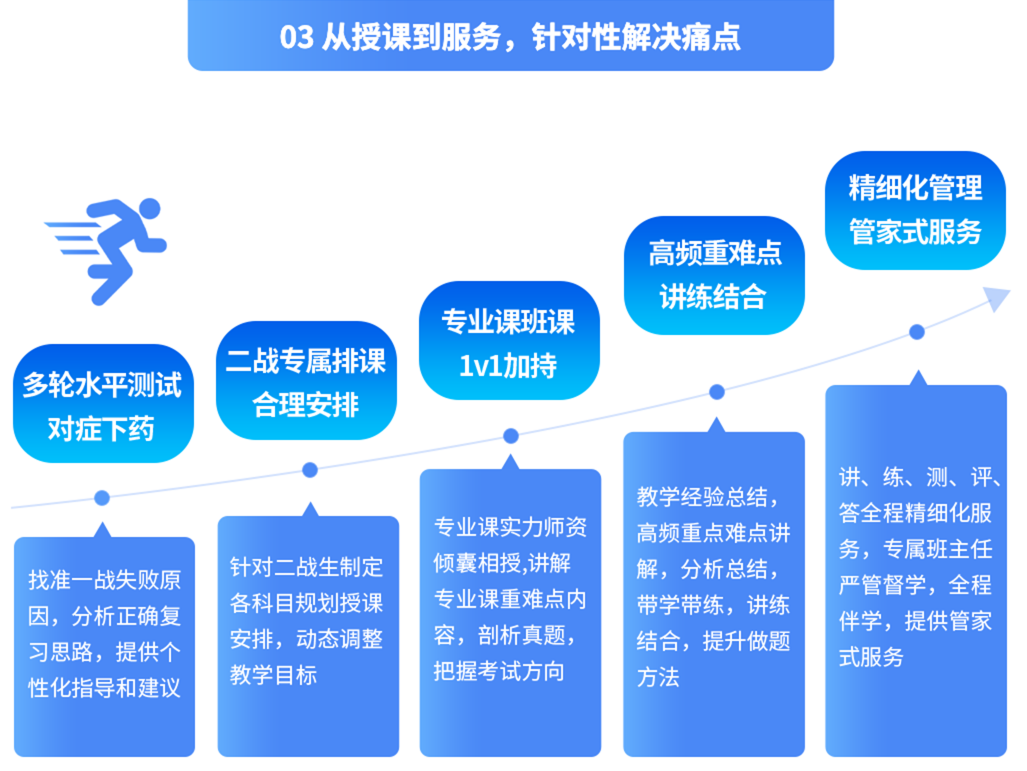 03 从授课到服务，针对性解决痛点

多轮水平测试
对症下药

找准一战失败原因，分析正确复习思路，提供个性化指导和建议

二战专属排课
合理安排

针对二战生制定各科目规划授课安排，动态调整教学目标

专业课班课
1v1加持

专业课实力师资倾囊相授,讲解专业课重难点内容，剖析真题，把握考试方向

高频重难点
讲练结合

教学经验总结，高频重点难点讲解，分析总结，带学带练，讲练结合，提升做题方法

精细化管理
管家式服务

讲、练、测、评、答全程精细化服务，专属班主任严管督学，全程伴学，提供管家式服务